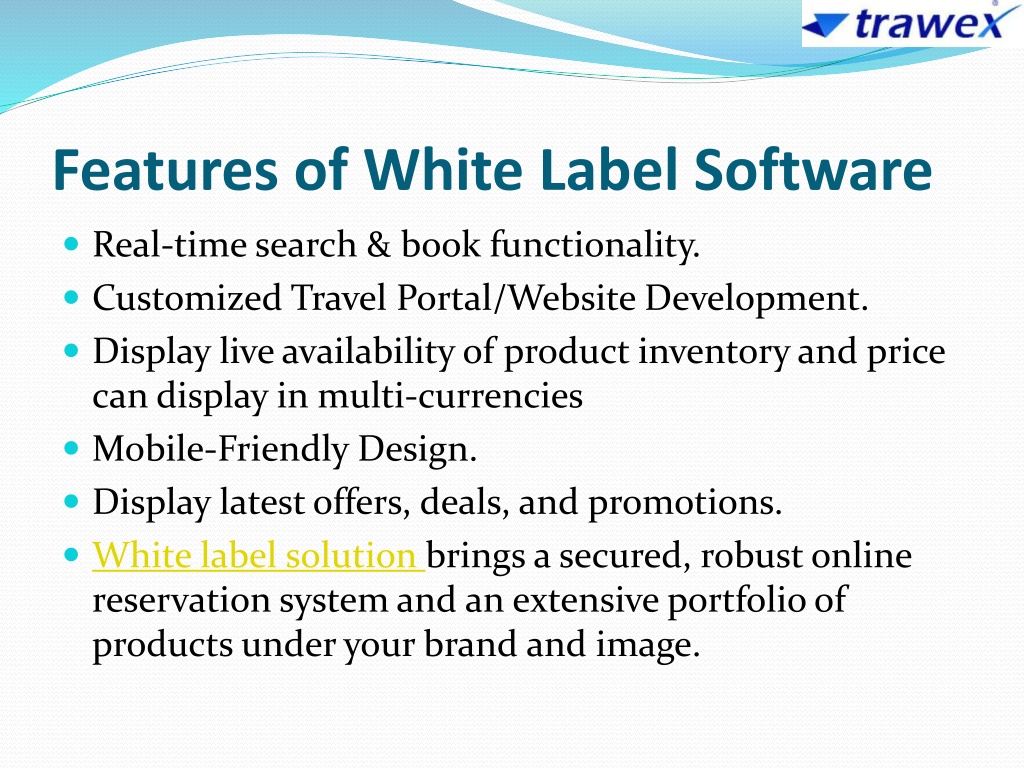 trawex

Features of White Label Software

- Real-time search & book functionality.
- Customized Travel Portal/Website Development.
- Display live availability of product inventory and price can display in multi-currencies
- Mobile-Friendly Design.
- Display latest offers, deals, and promotions.
- White label solution brings a secured, robust online reservation system and an extensive portfolio of products under your brand and image.